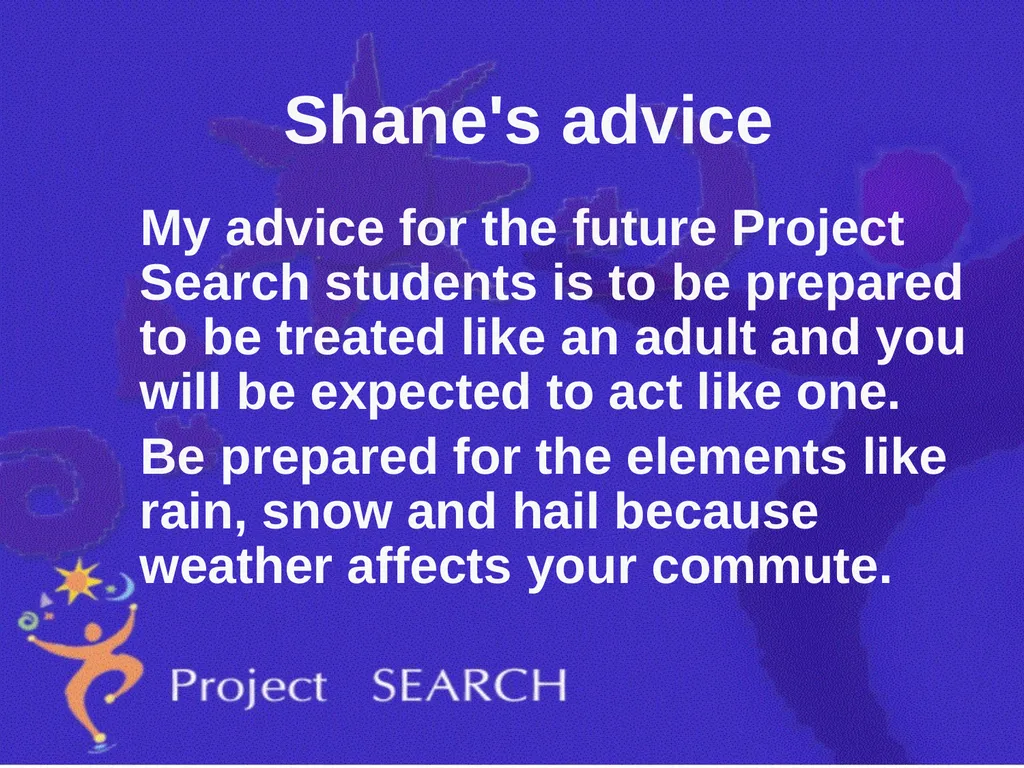 Shane's advice

My advice for the future Project Search students is to be prepared to be treated like an adult and you will be expected to act like one.

Be prepared for the elements like rain, snow and hail because weather affects your commute.

Project SEARCH